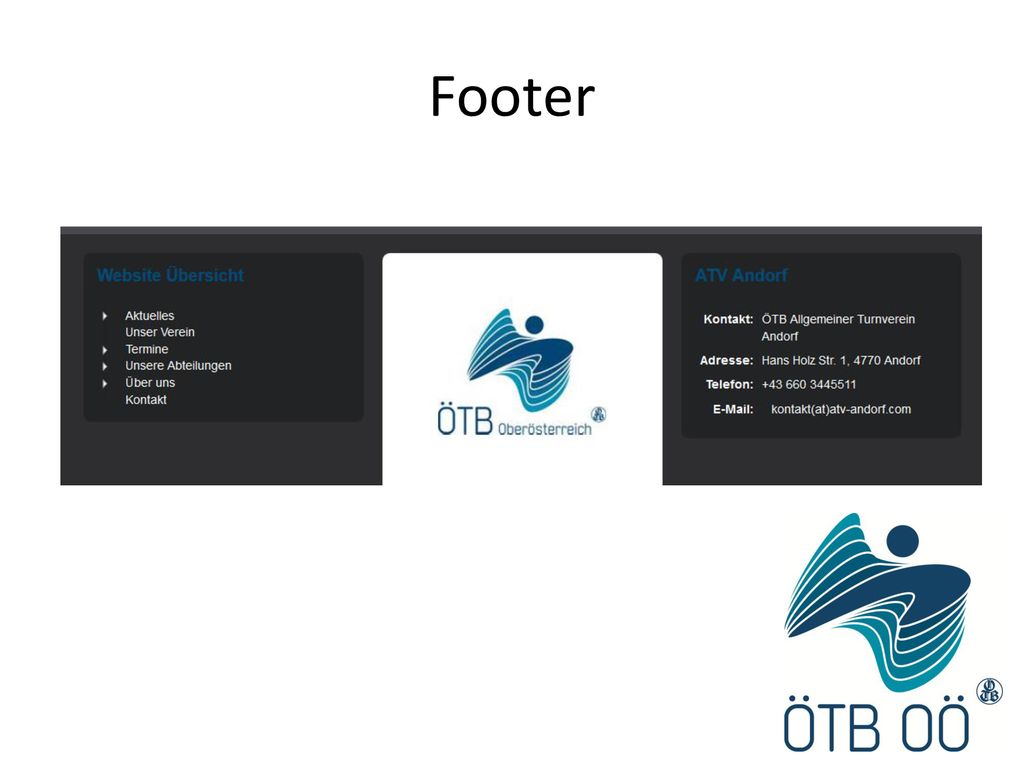 Footer

Website Übersicht

Aktuelles
Unser Verein
Termine
Unsere Abteilungen
Über uns
Kontakt

ÖTB Oberösterreich

ATV Andorf

| | |
|---|---|
| Kontakt: | ÖTB Allgemeiner Turnverein Andorf |
| Adresse: | Hans Holz Str. 1, 4770 Andorf |
| Telefon: | +43 660 3445511 |
| E-Mail: | kontakt(at)atv-andorf.com |

ÖTB OÖ